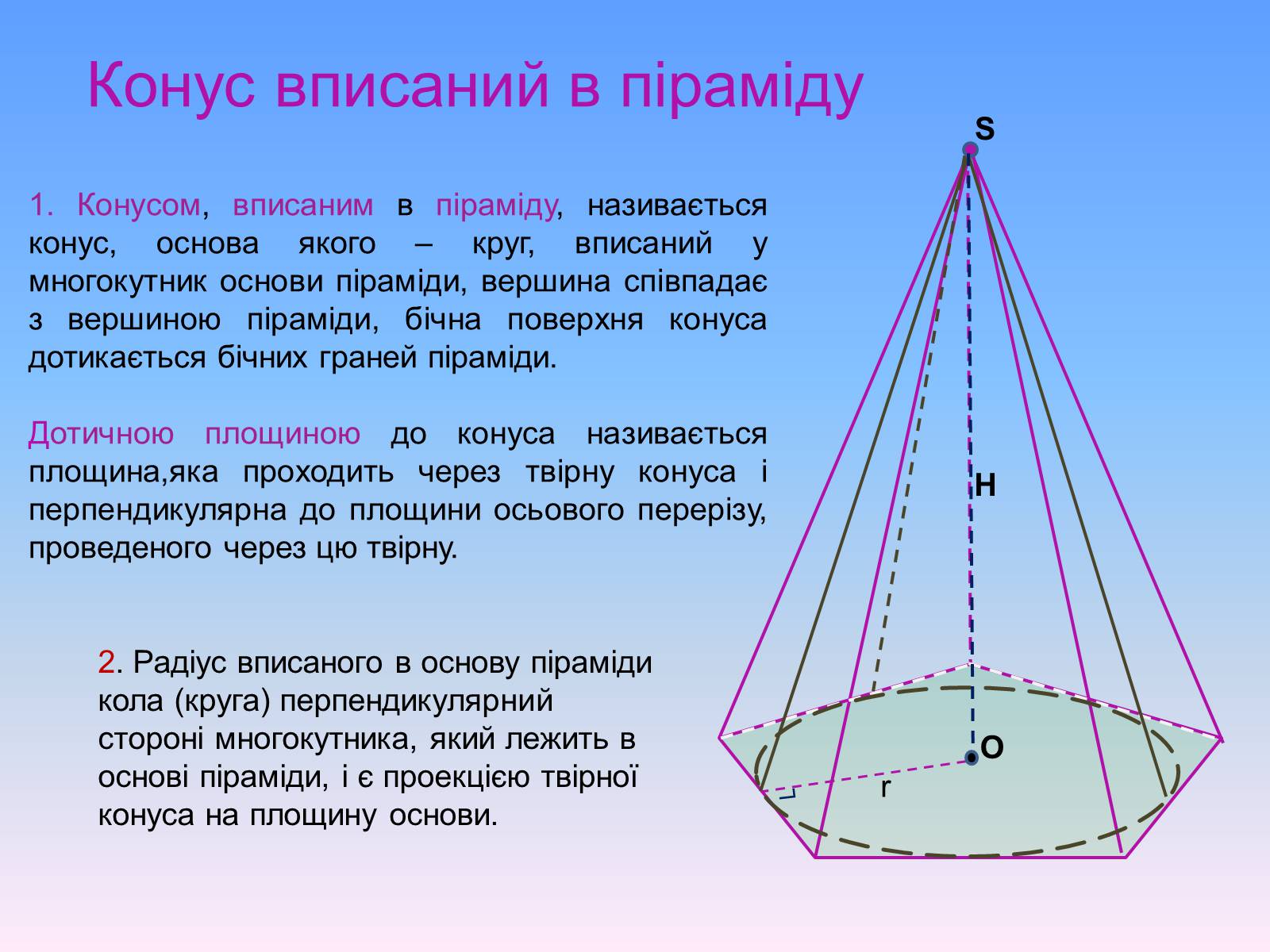 Конус вписаний в піраміду

1. Конусом, вписаним в піраміду, називається конус, основа якого – круг, вписаний у многокутник основи піраміди, вершина співпадає з вершиною піраміди, бічна поверхня конуса дотикається бічних граней піраміди.

Дотичною площиною до конуса називається площина,яка проходить через твірну конуса і перпендикулярна до площини осьового перерізу, проведеного через цю твірну.

2. Радіус вписаного в основу піраміди кола (круга) перпендикулярний стороні многокутника, який лежить в основі піраміди, і є проекцією твірної конуса на площину основи.

S

H

O

r